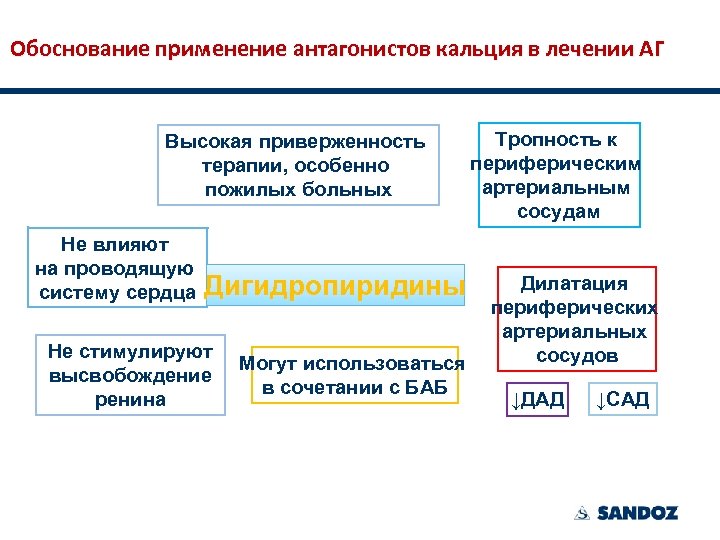 Обоснование применение антагонистов кальция в лечении АГ

Высокая приверженность терапии, особенно пожилых больных

Тропность к периферическим артериальным сосудам

Не влияют на проводящую систему сердца

Дигидропиридины

Дилатация периферических артериальных сосудов

Не стимулируют высвобождение ренина

Могут использоваться в сочетании с БАБ

↓ДАД

↓САД

SANDOZ